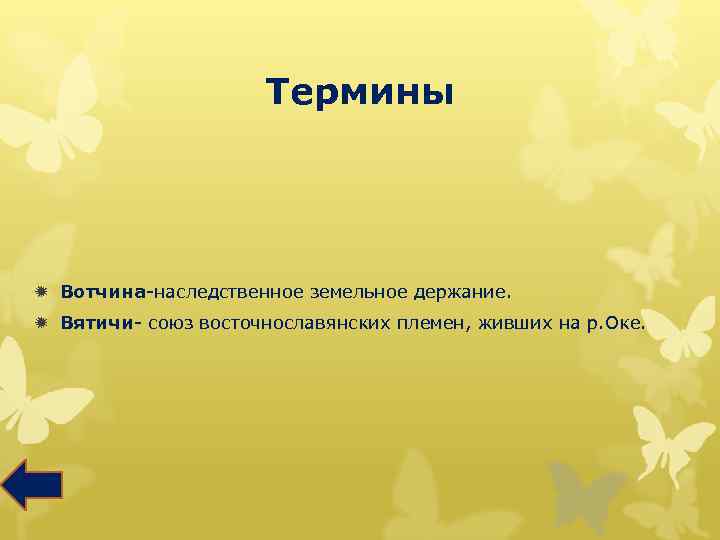 Термины

Вотчина-наследственное земельное держание.

Вятичи- союз восточнославянских племен, живших на р.Оке.